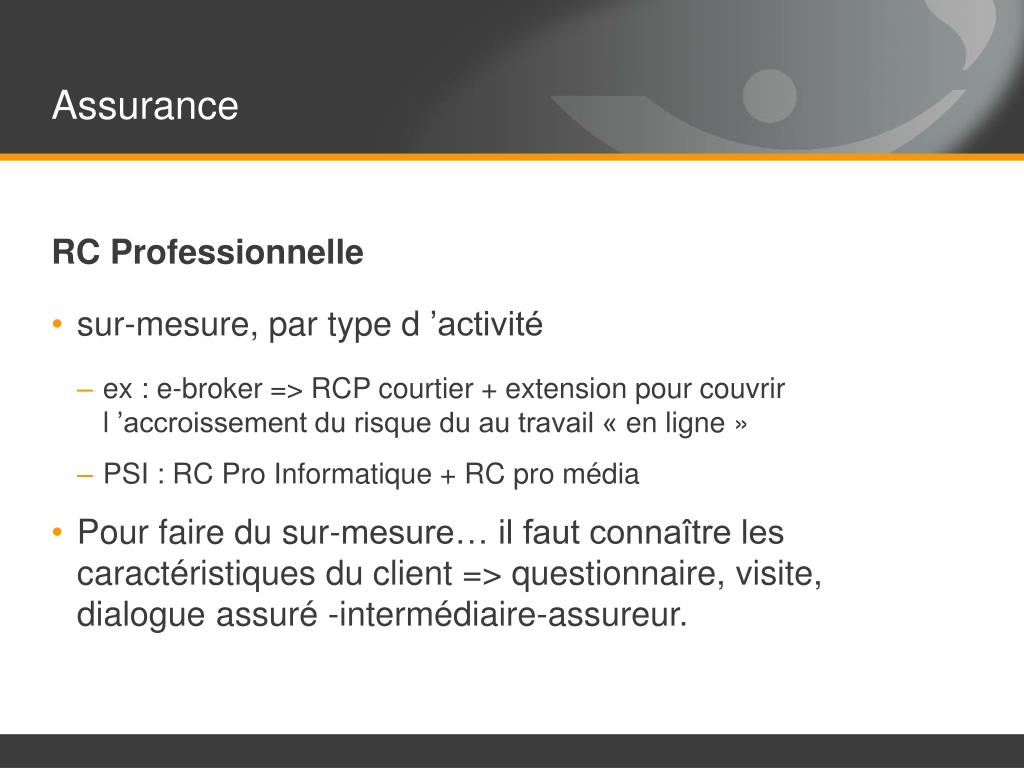 Assurance

RC Professionnelle

• sur-mesure, par type d ’activité

– ex : e-broker => RCP courtier + extension pour couvrir l ’accroissement du risque du au travail « en ligne »

– PSI : RC Pro Informatique + RC pro média

• Pour faire du sur-mesure… il faut connaître les caractéristiques du client => questionnaire, visite, dialogue assuré -intermédiaire-assureur.